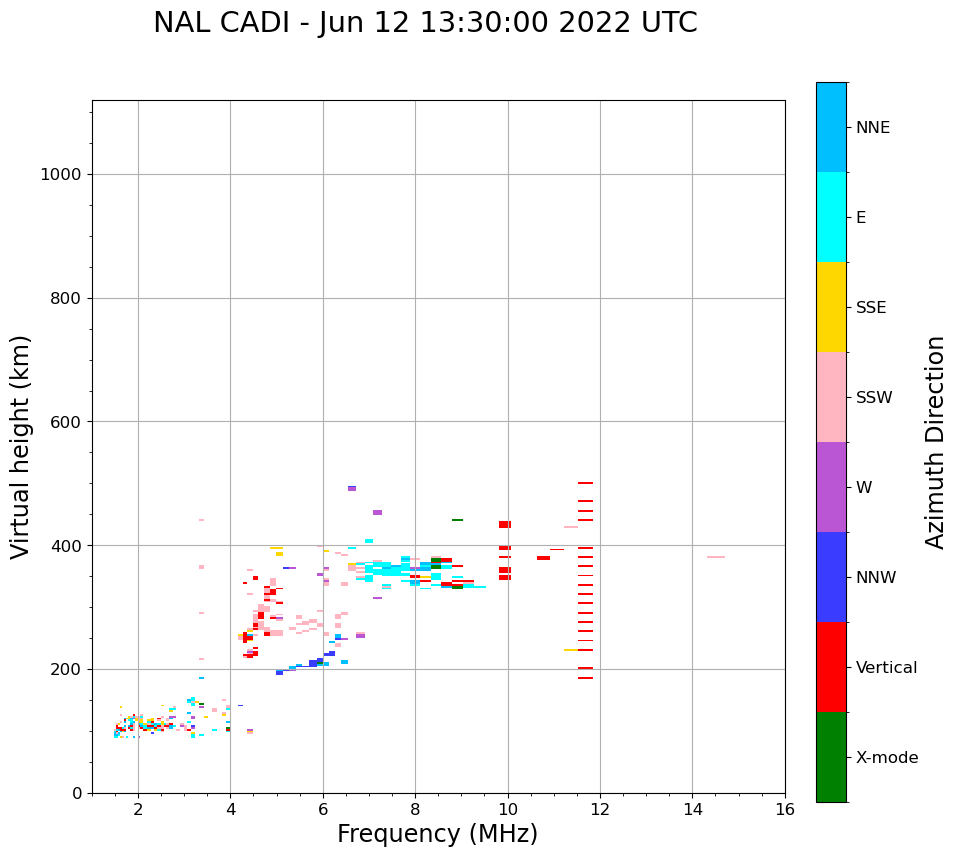 NAL CADI - Jun 12 13:30:00 2022 UTC

Virtual height (km)

1000
800
600
400
200
0

2
4
6
8
10
12
14
16

Frequency (MHz)

NNE
E
SSE
SSW
W
NNW
Vertical
X-mode

Azimuth Direction